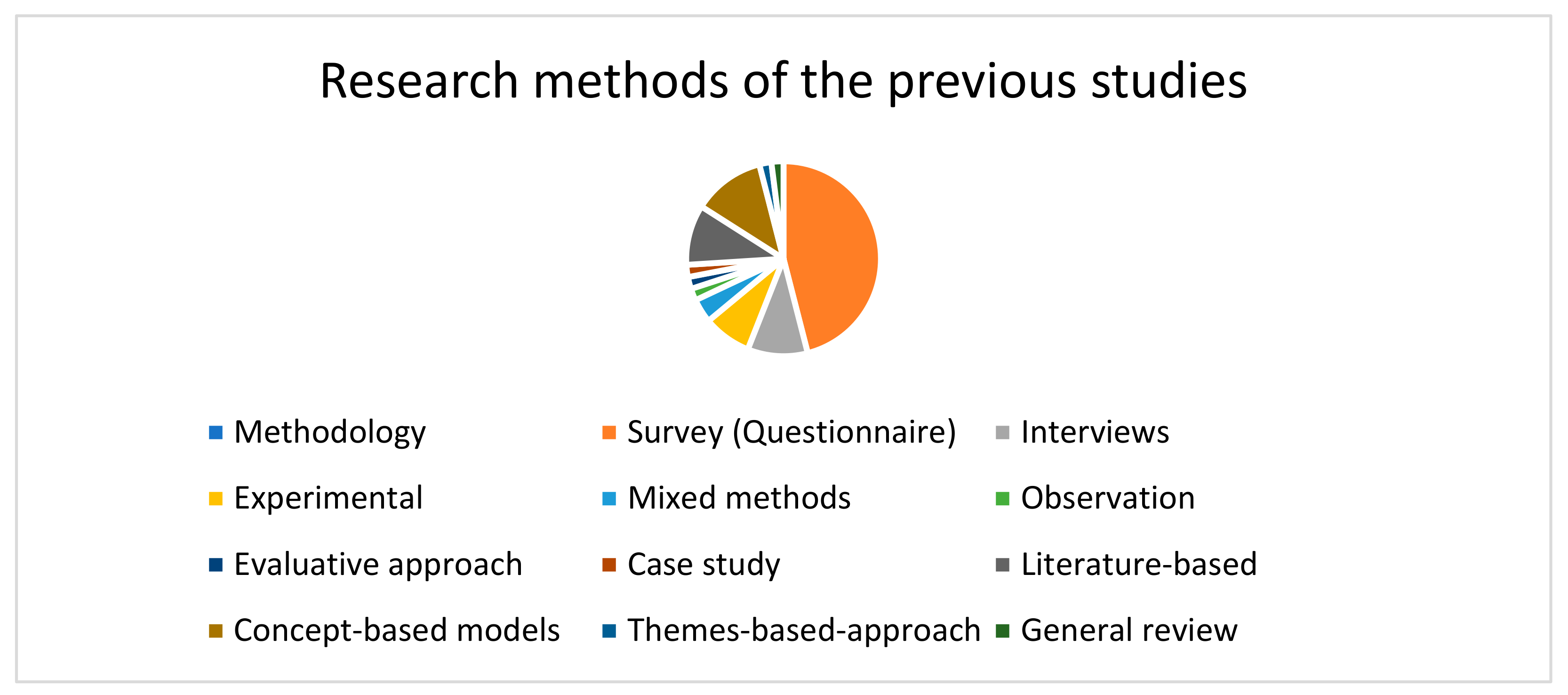 Research methods of the previous studies

Methodology
Survey (Questionnaire)
Interviews
Experimental
Mixed methods
Observation
Evaluative approach
Case study
Literature-based
Concept-based models
Themes-based-approach
General review